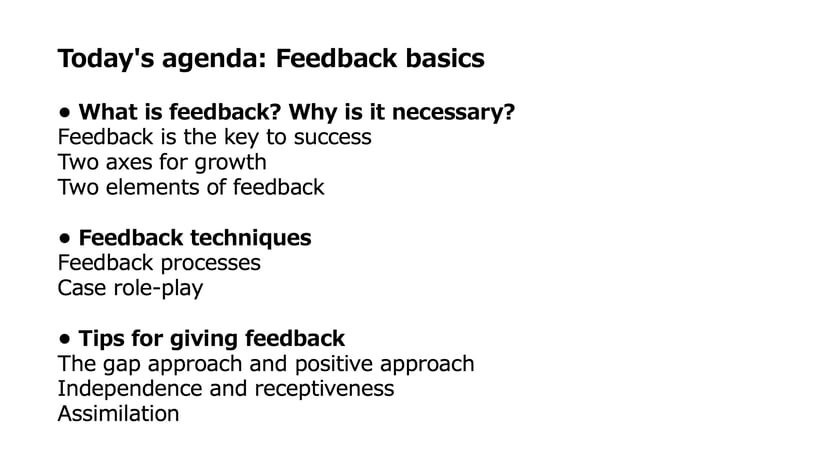 Today's agenda: Feedback basics

• What is feedback? Why is it necessary?
Feedback is the key to success
Two axes for growth
Two elements of feedback

• Feedback techniques
Feedback processes
Case role-play

• Tips for giving feedback
The gap approach and positive approach
Independence and receptiveness
Assimilation